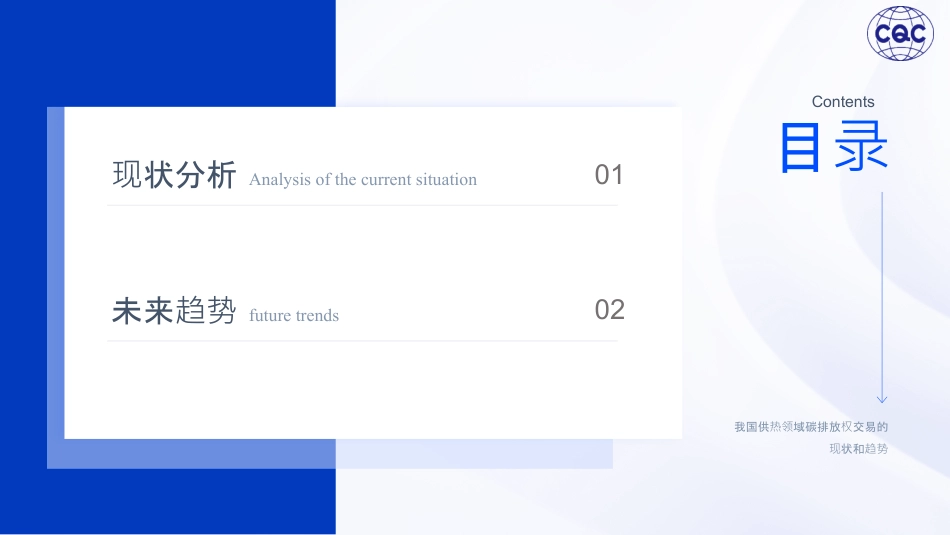 CQC

Contents
目录

现状分析 Analysis of the current situation 01

未来趋势 future trends 02

我国供热领域碳排放权交易的现状和趋势